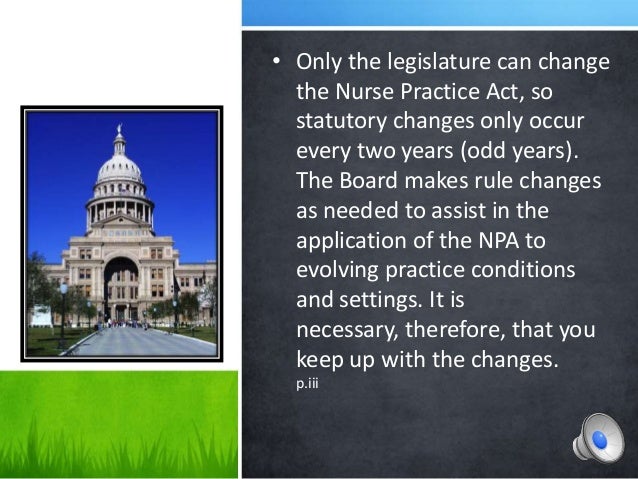 • Only the legislature can change the Nurse Practice Act, so statutory changes only occur every two years (odd years). The Board makes rule changes as needed to assist in the application of the NPA to evolving practice conditions and settings. It is necessary, therefore, that you keep up with the changes.
p.iii